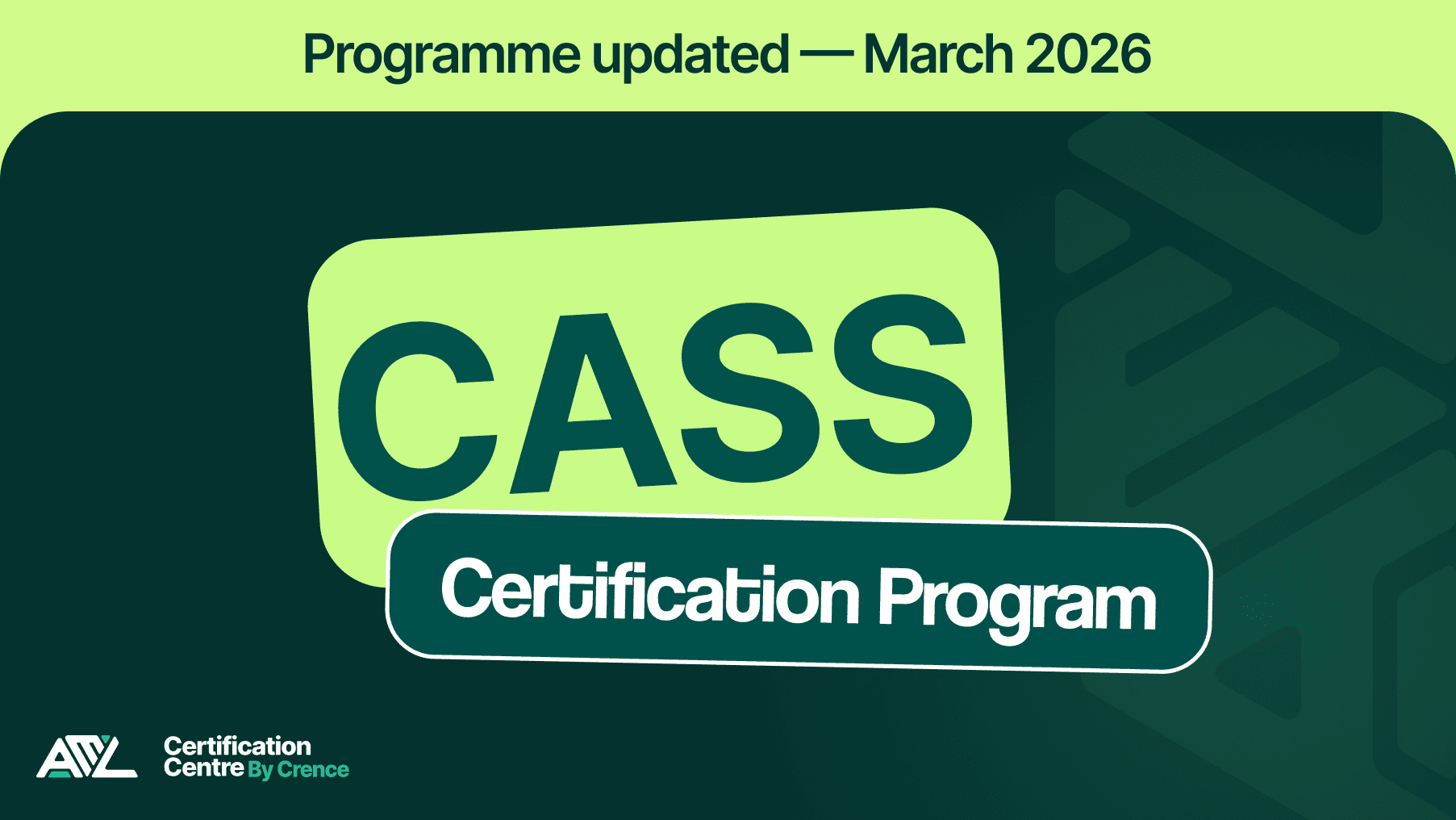 Programme updated — March 2026

CASS

Certification Program

AML

Certification Centre By Crence